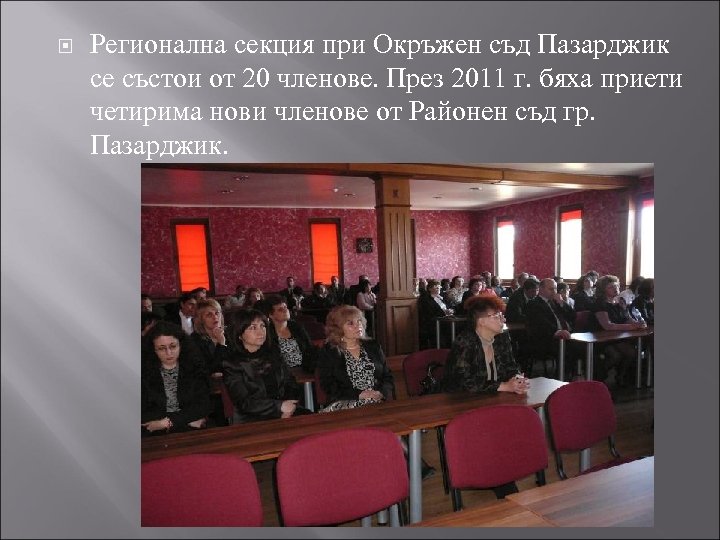 Регионална секция при Окръжен съд Пазарджик се състои от 20 членове. През 2011 г. бяха приети четирима нови членове от Районен съд гр. Пазарджик.